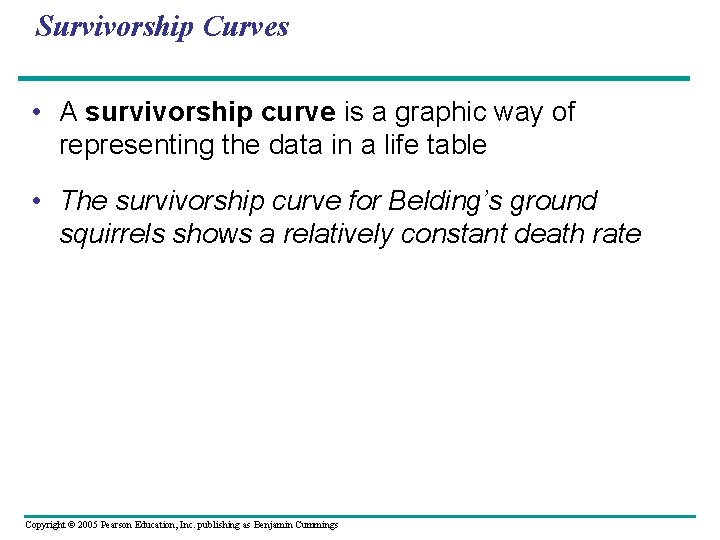 Survivorship Curves

• A survivorship curve is a graphic way of representing the data in a life table

• The survivorship curve for Belding's ground squirrels shows a relatively constant death rate

Copyright © 2005 Pearson Education, Inc. publishing as Benjamin Cummings